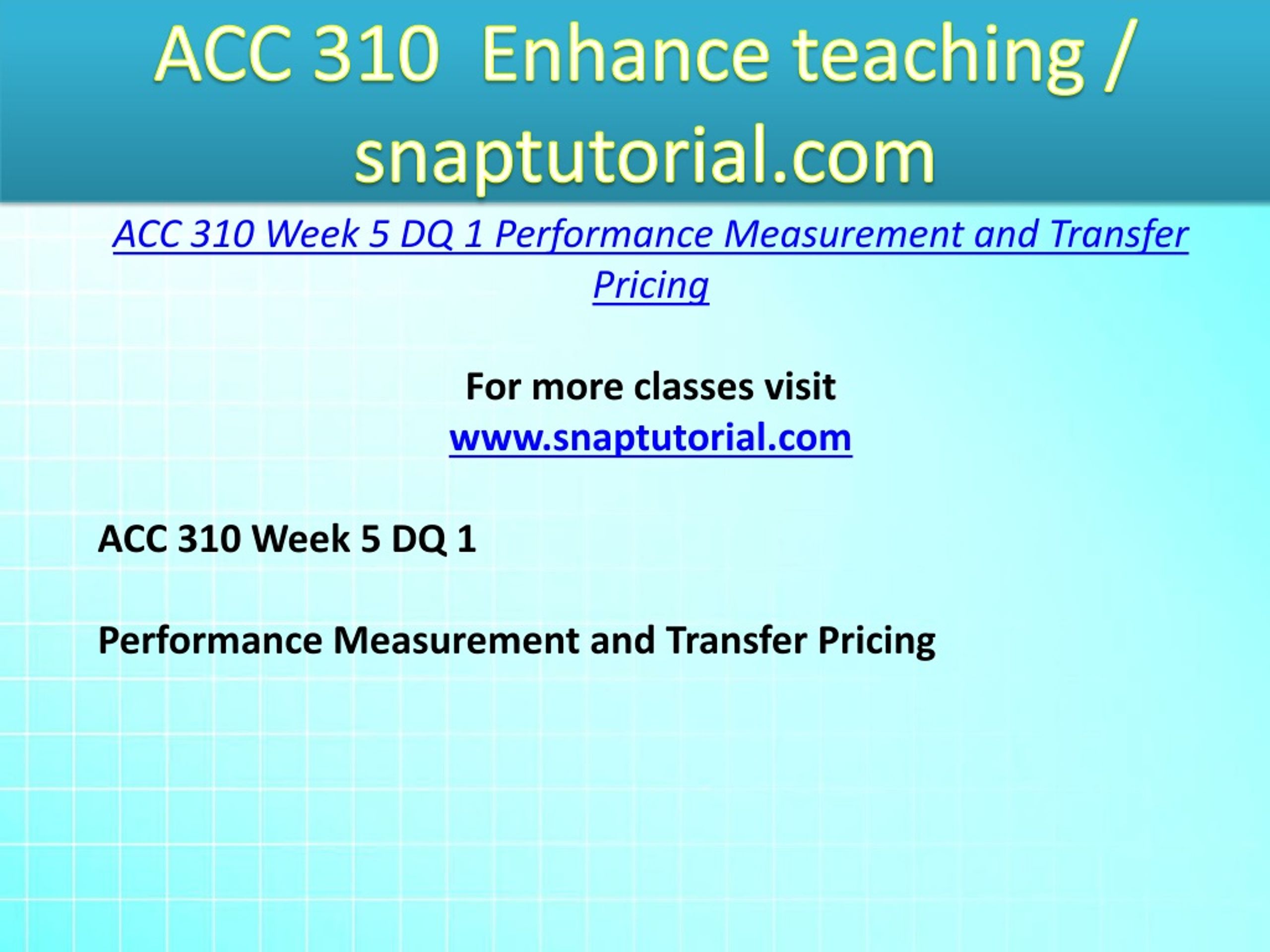 ACC 310 Enhance teaching / snaptutorial.com

ACC 310 Week 5 DQ 1 Performance Measurement and Transfer Pricing

For more classes visit
www.snaptutorial.com

ACC 310 Week 5 DQ 1

Performance Measurement and Transfer Pricing